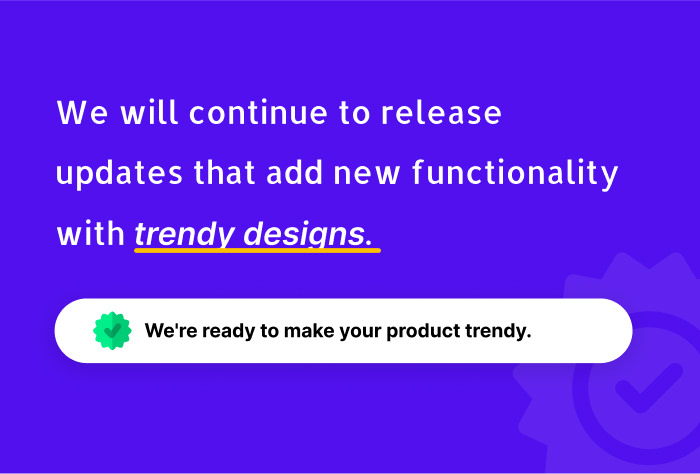 We will continue to release updates that add new functionality with trendy designs.

We're ready to make your product trendy.